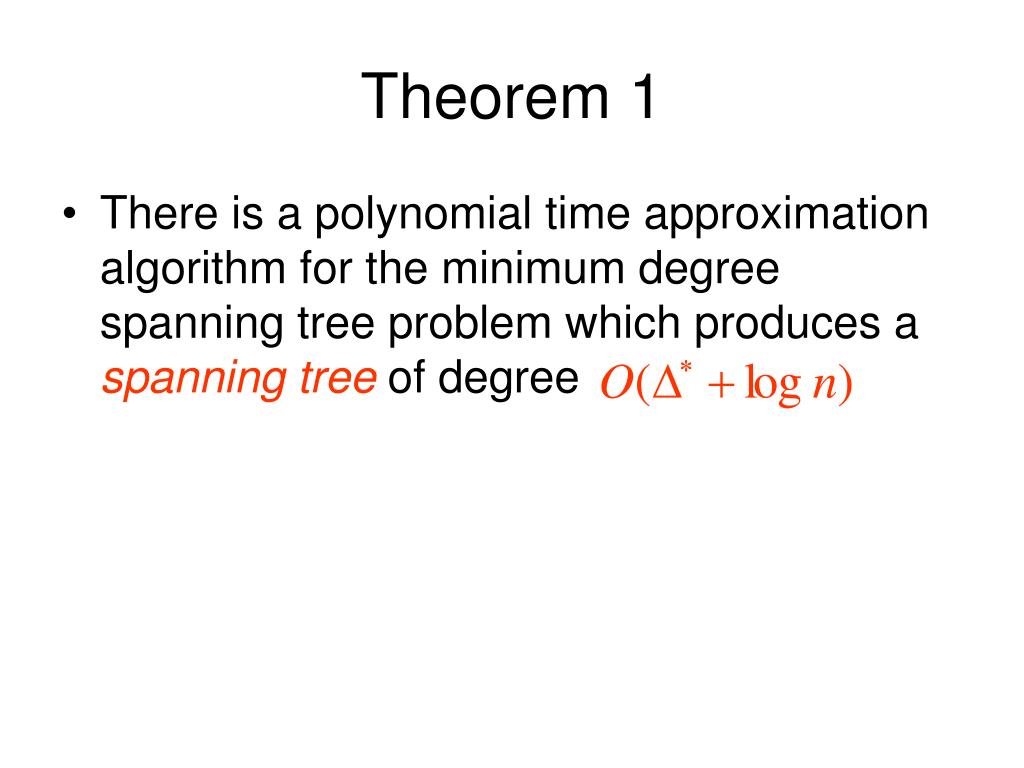 Theorem 1

• There is a polynomial time approximation algorithm for the minimum degree spanning tree problem which produces a spanning tree of degree $O(\Delta^* + \log n)$